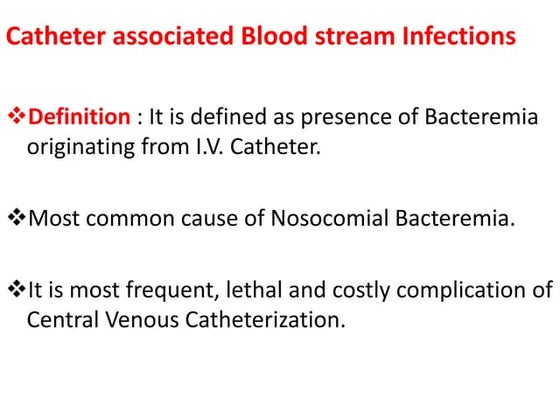 Catheter associated Blood stream Infections

❖Definition : It is defined as presence of Bacteremia originating from I.V. Catheter.

❖Most common cause of Nosocomial Bacteremia.

❖It is most frequent, lethal and costly complication of Central Venous Catheterization.